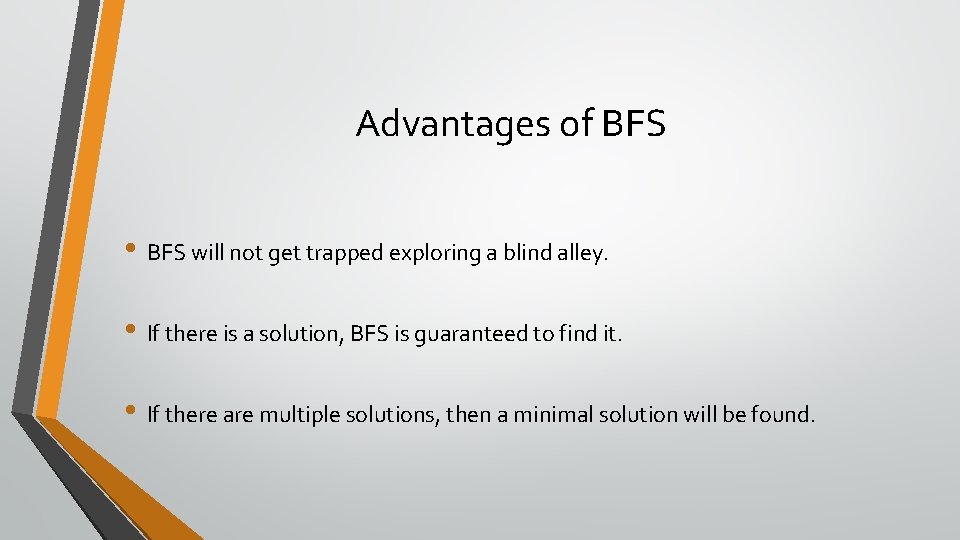 Advantages of BFS

• BFS will not get trapped exploring a blind alley.

• If there is a solution, BFS is guaranteed to find it.

• If there are multiple solutions, then a minimal solution will be found.